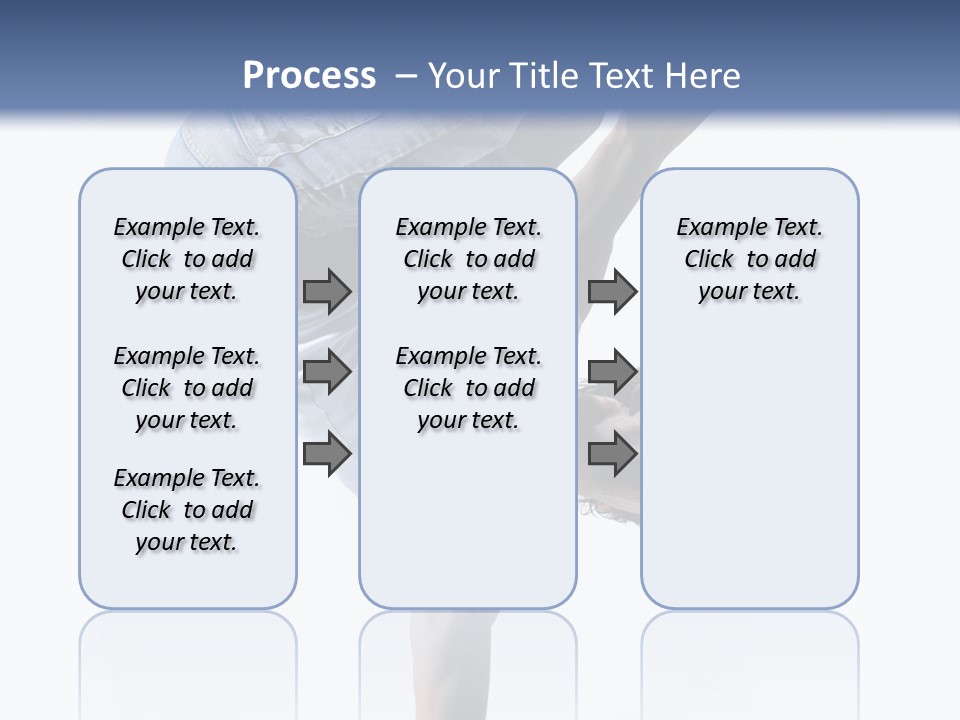 Process – Your Title Text Here

Example Text. Click to add your text.

Example Text. Click to add your text.

Example Text. Click to add your text.

Example Text. Click to add your text.

Example Text. Click to add your text.

Example Text. Click to add your text.